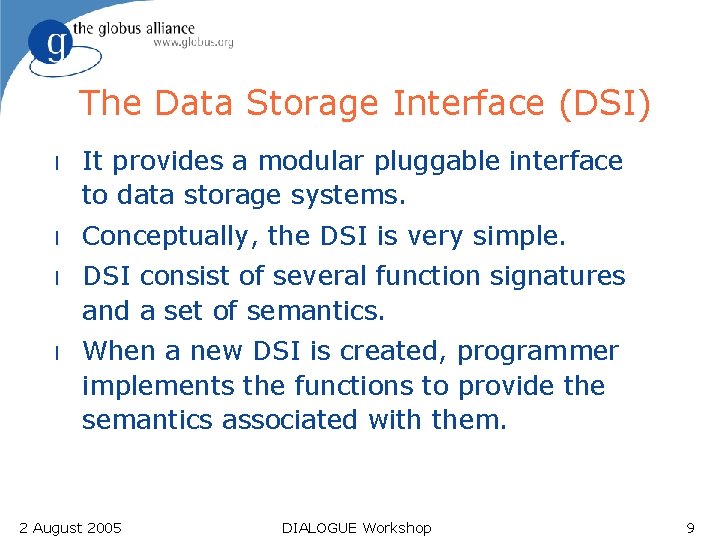 g the globus alliance
www.globus.org

The Data Storage Interface (DSI)

l It provides a modular pluggable interface to data storage systems.

l Conceptually, the DSI is very simple.

l DSI consist of several function signatures and a set of semantics.

l When a new DSI is created, programmer implements the functions to provide the semantics associated with them.

2 August 2005 DIALOGUE Workshop 9